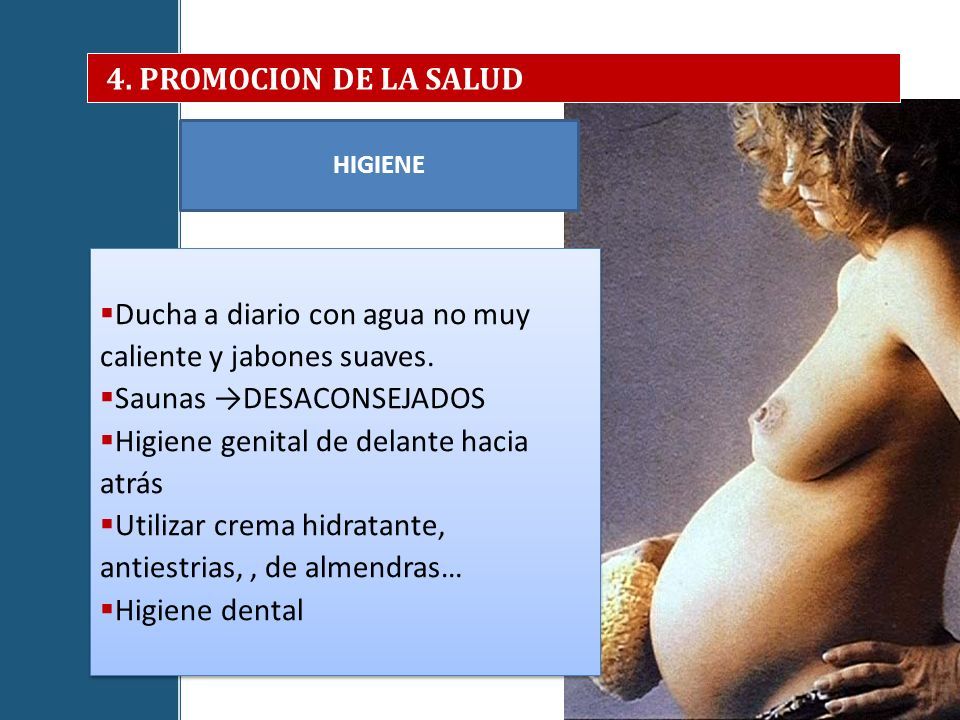 4. PROMOCION DE LA SALUD

HIGIENE

▪Ducha a diario con agua no muy caliente y jabones suaves.
▪Saunas →DESACONSEJADOS
▪Higiene genital de delante hacia atrás
▪Utilizar crema hidratante, antiestrias, , de almendras…
▪Higiene dental